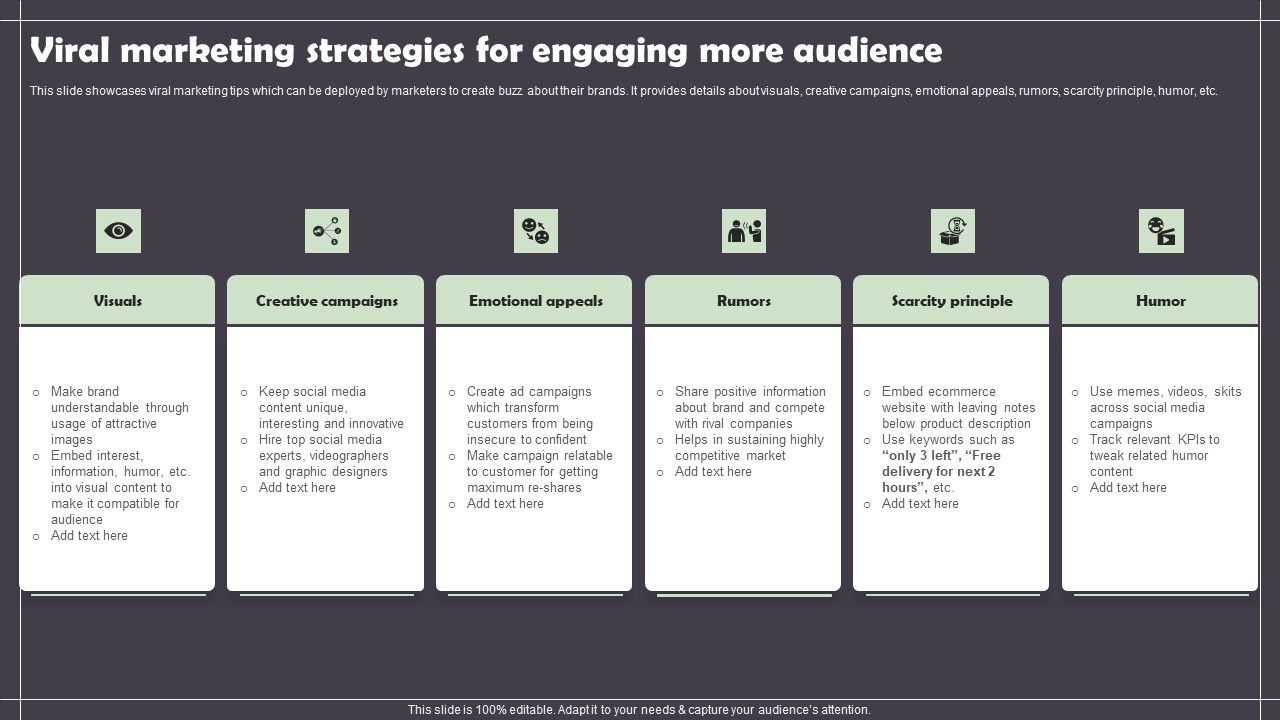 Viral marketing strategies for engaging more audience

This slide showcases viral marketing tips which can be deployed by marketers to create buzz about their brands. It provides details about visuals, creative campaigns, emotional appeals, rumors, scarcity principle, humor, etc.

Visuals

- Make brand understandable through usage of attractive images
- Embed interest, information, humor, etc. into visual content to make it compatible for audience
- Add text here

Creative campaigns

- Keep social media content unique, interesting and innovative
- Hire top social media experts, videographers and graphic designers
- Add text here

Emotional appeals

- Create ad campaigns which transform customers from being insecure to confident
- Make campaign relatable to customer for getting maximum re-shares
- Add text here

Rumors

- Share positive information about brand and compete with rival companies
- Helps in sustaining highly competitive market
- Add text here

Scarcity principle

- Embed ecommerce website with leaving notes below product description
- Use keywords such as "only 3 left", "Free delivery for next 2 hours", etc.
- Add text here

Humor

- Use memes, videos, skits across social media campaigns
- Track relevant KPIs to tweak related humor content
- Add text here

This slide is 100% editable. Adapt it to your needs & capture your audience's attention.